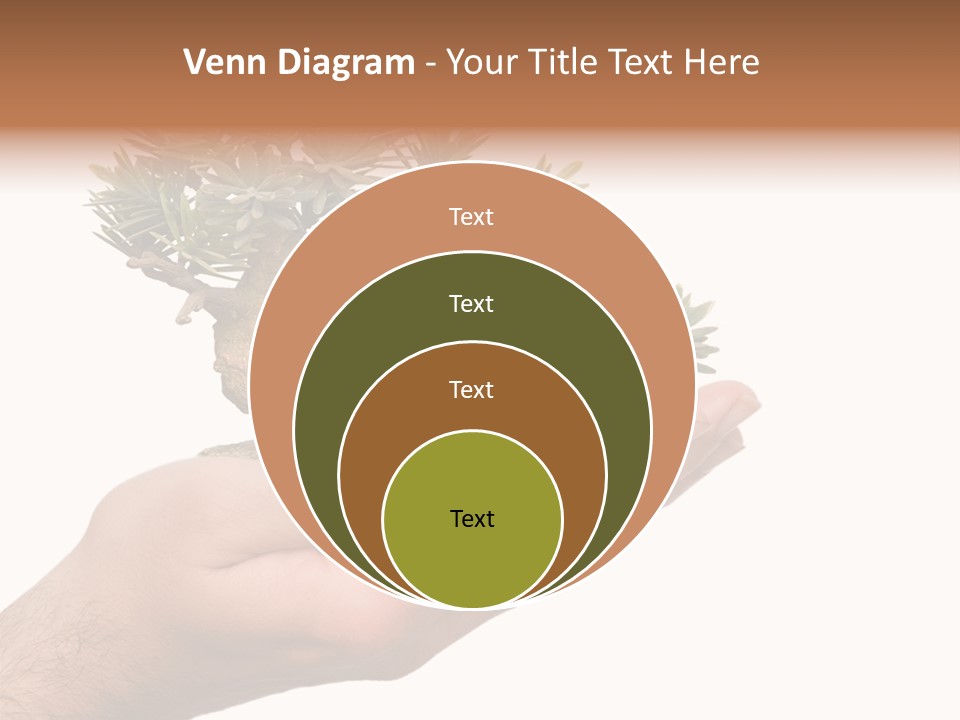 Venn Diagram - Your Title Text Here

Text

Text

Text

Text